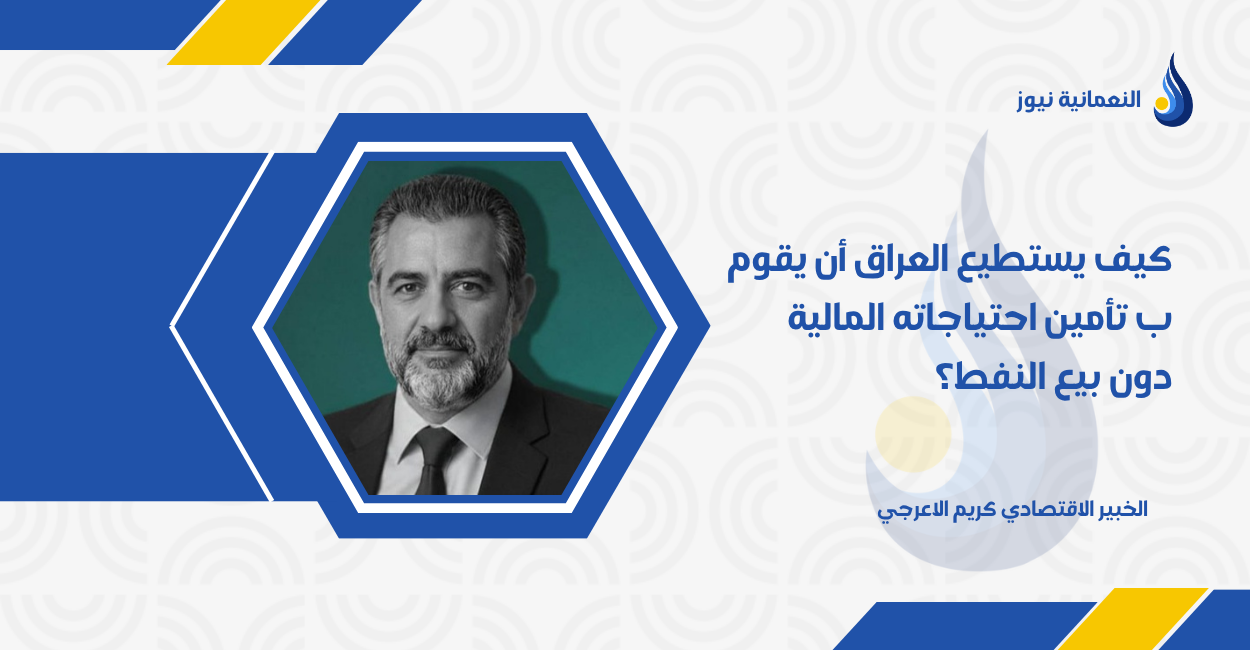 النعمانية نيوز

كيف يستطيع العراق أن يقوم ب تأمين احتياجاته المالية دون بيع النفط؟

الخبير الاقتصادي كريم الاعرجي